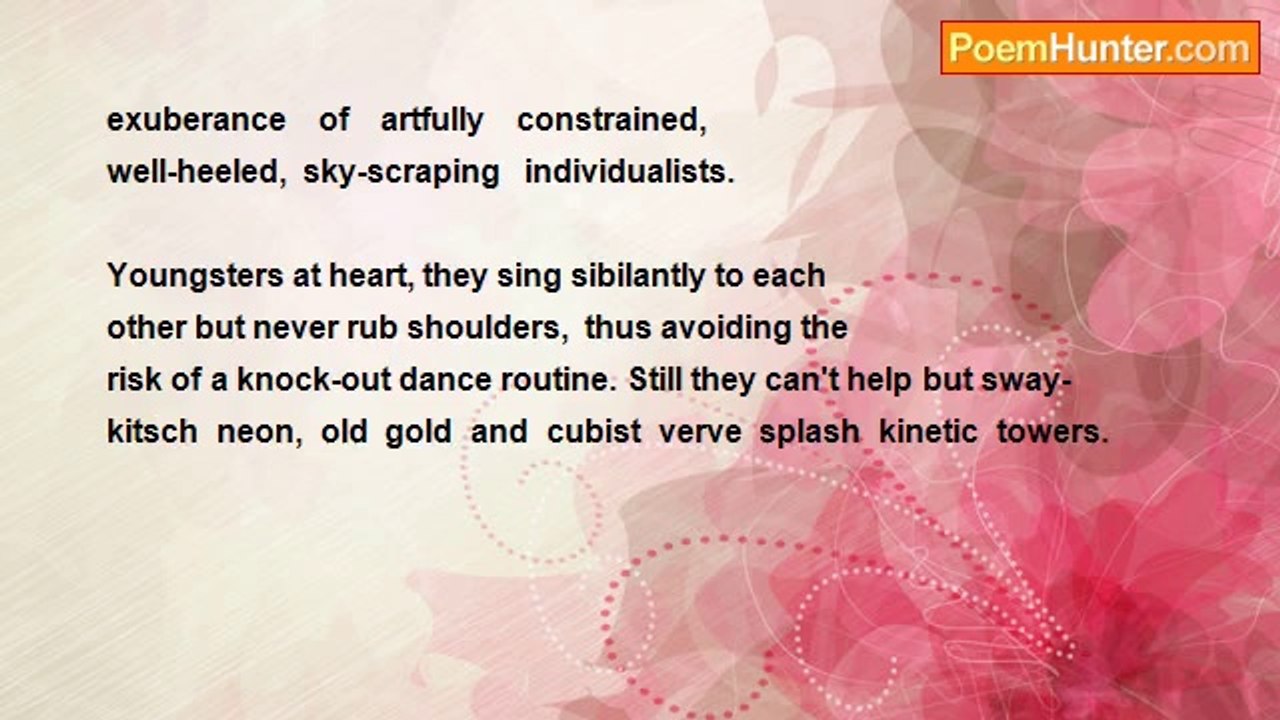 PoemHunter.com

exuberance of artfully constrained,
well-heeled, sky-scraping individualists.

Youngsters at heart, they sing sibilantly to each
other but never rub shoulders, thus avoiding the
risk of a knock-out dance routine. Still they can't help but sway-
kitsch neon, old gold and cubist verve splash kinetic towers.